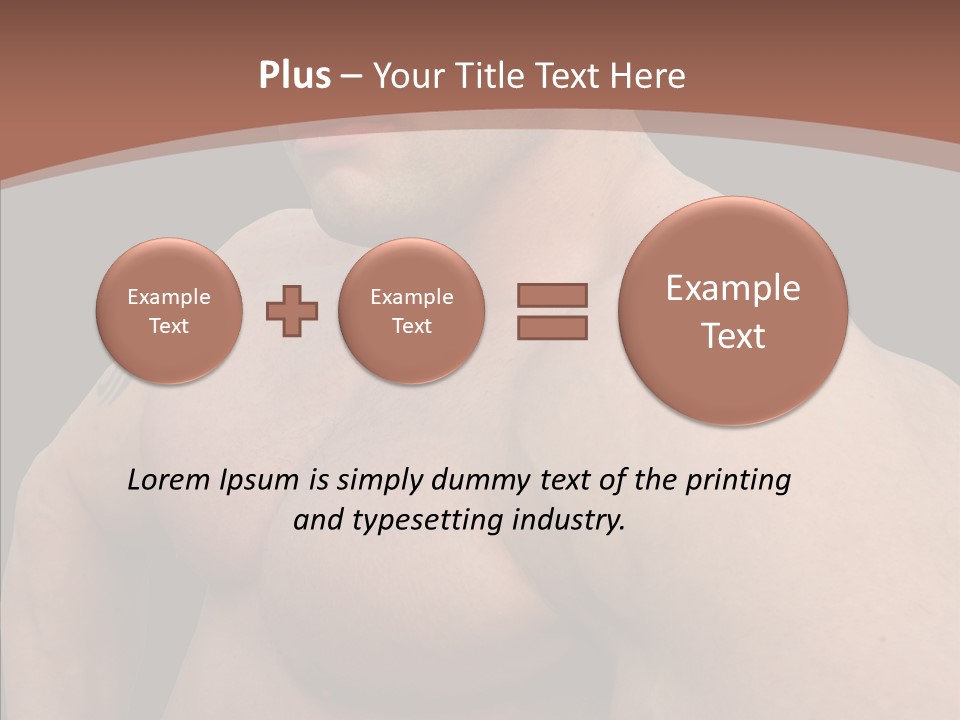 Plus – Your Title Text Here

Example Text

Example Text

Example Text

Lorem Ipsum is simply dummy text of the printing and typesetting industry.